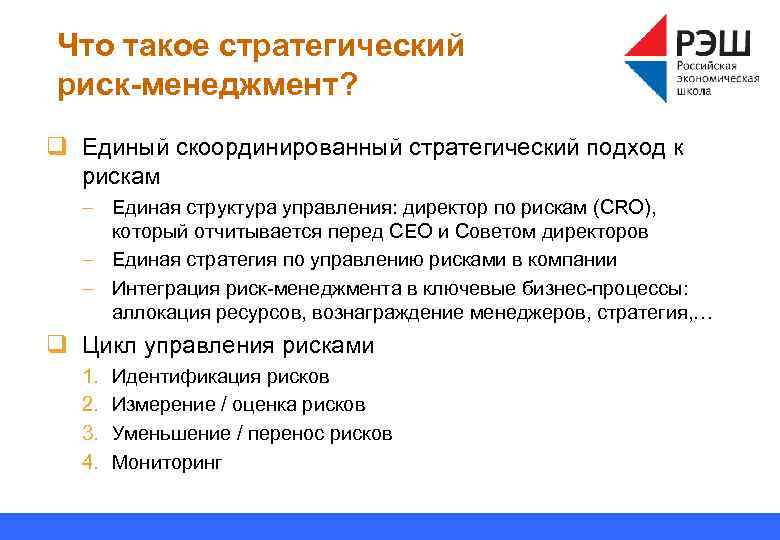 Что такое стратегический риск-менеджмент?

РЭШ
Российская экономическая школа

❑ Единый скоординированный стратегический подход к рискам

– Единая структура управления: директор по рискам (CRO), который отчитывается перед CEO и Советом директоров

– Единая стратегия по управлению рисками в компании

– Интеграция риск-менеджмента в ключевые бизнес-процессы: аллокация ресурсов, вознаграждение менеджеров, стратегия,…

❑ Цикл управления рисками

1. Идентификация рисков
2. Измерение / оценка рисков
3. Уменьшение / перенос рисков
4. Мониторинг